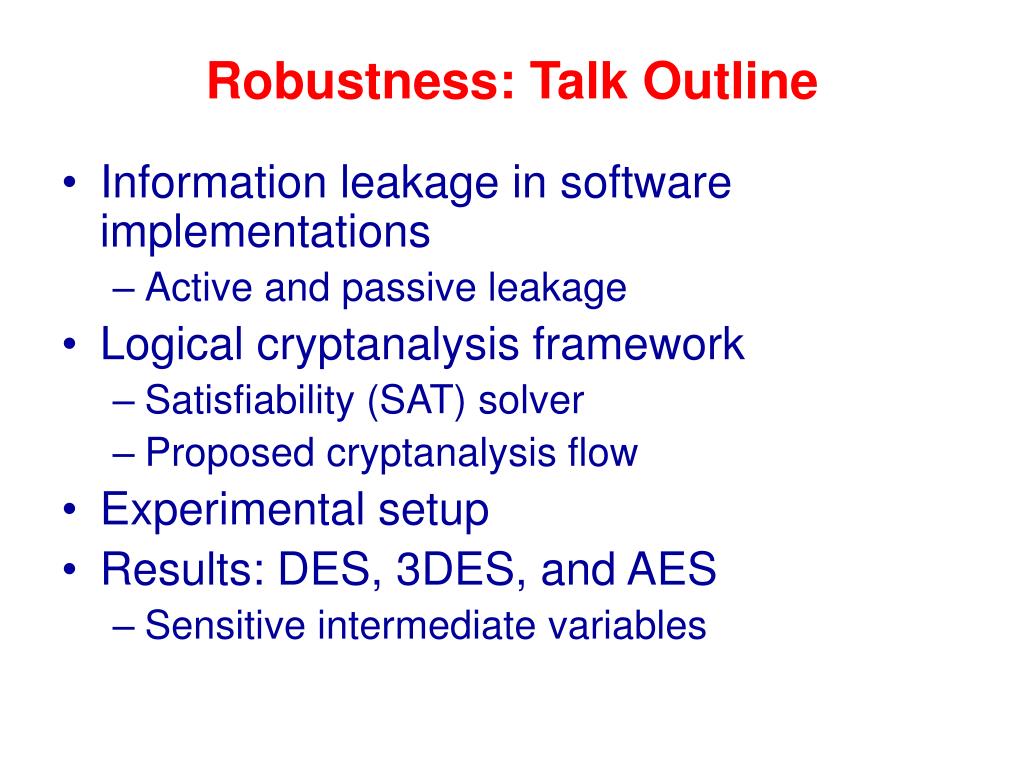 Robustness: Talk Outline

• Information leakage in software implementations
– Active and passive leakage
• Logical cryptanalysis framework
– Satisfiability (SAT) solver
– Proposed cryptanalysis flow
• Experimental setup
• Results: DES, 3DES, and AES
– Sensitive intermediate variables